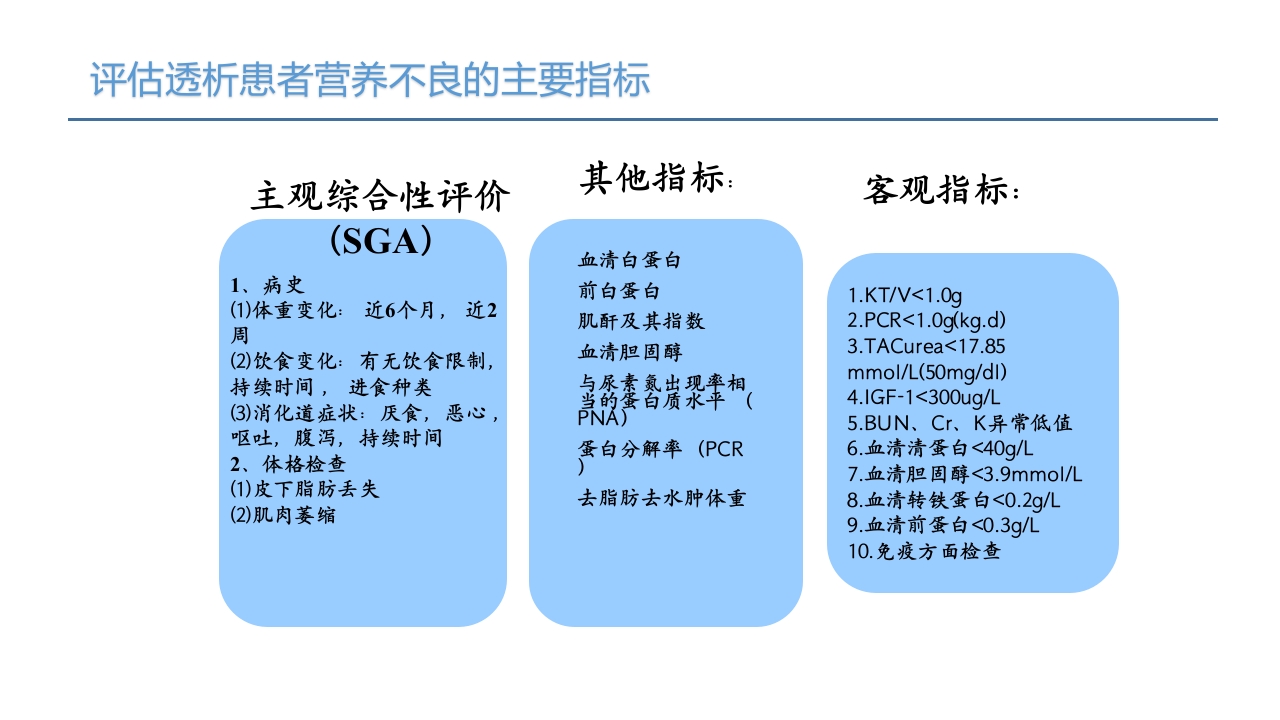 评估透析患者营养不良的主要指标

主观综合性评价（SGA）

1、病史
⑴体重变化： 近6个月， 近2周
⑵饮食变化：有无饮食限制，持续时间， 进食种类
⑶消化道症状：厌食，恶心，呕吐，腹泻，持续时间
2、体格检查
⑴皮下脂肪丢失
⑵肌肉萎缩

其他指标：

血清白蛋白
前白蛋白
肌酐及其指数
血清胆固醇
与尿素氮出现率相当的蛋白质水平 （PNA）
蛋白分解率（PCR）
去脂肪去水肿体重

客观指标：

1.KT/V<1.0g
2.PCR<1.0g(kg.d)
3.TACurea<17.85 mmol/L(50mg/dl)
4.IGF-1<300ug/L
5.BUN、Cr、K异常低值
6.血清清蛋白<40g/L
7.血清胆固醇<3.9mmol/L
8.血清转铁蛋白<0.2g/L
9.血清前蛋白<0.3g/L
10.免疫方面检查